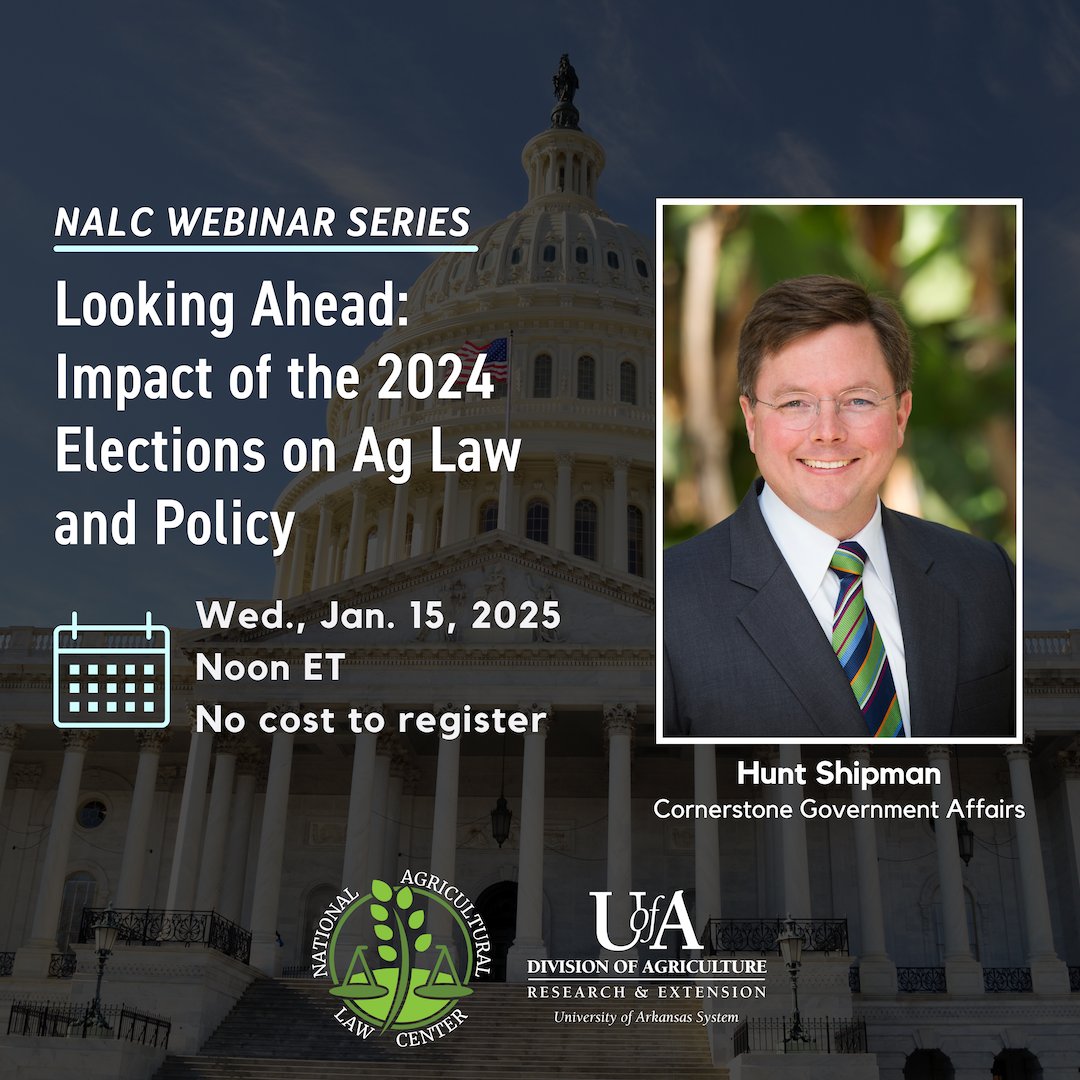 NALC WEBINAR SERIES

Looking Ahead: Impact of the 2024 Elections on Ag Law and Policy

Wed., Jan. 15, 2025
Noon ET
No cost to register

Hunt Shipman
Cornerstone Government Affairs

NATIONAL AGRICULTURAL LAW CENTER

UofA
DIVISION OF AGRICULTURE
RESEARCH & EXTENSION
University of Arkansas System